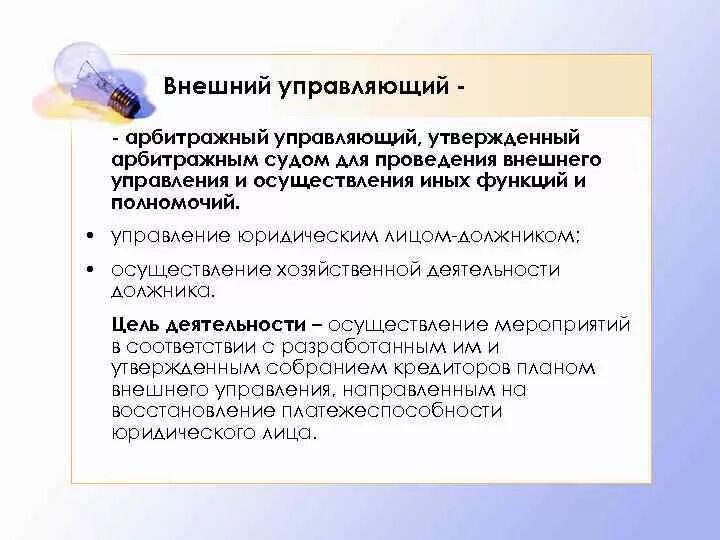 Внешний управляющий -

- арбитражный управляющий, утвержденный арбитражным судом для проведения внешнего управления и осуществления иных функций и полномочий.

• управление юридическим лицом-должником;

• осуществление хозяйственной деятельности должника.

Цель деятельности – осуществление мероприятий в соответствии с разработанным им и утвержденным собранием кредиторов планом внешнего управления, направленным на восстановление платежеспособности юридического лица.